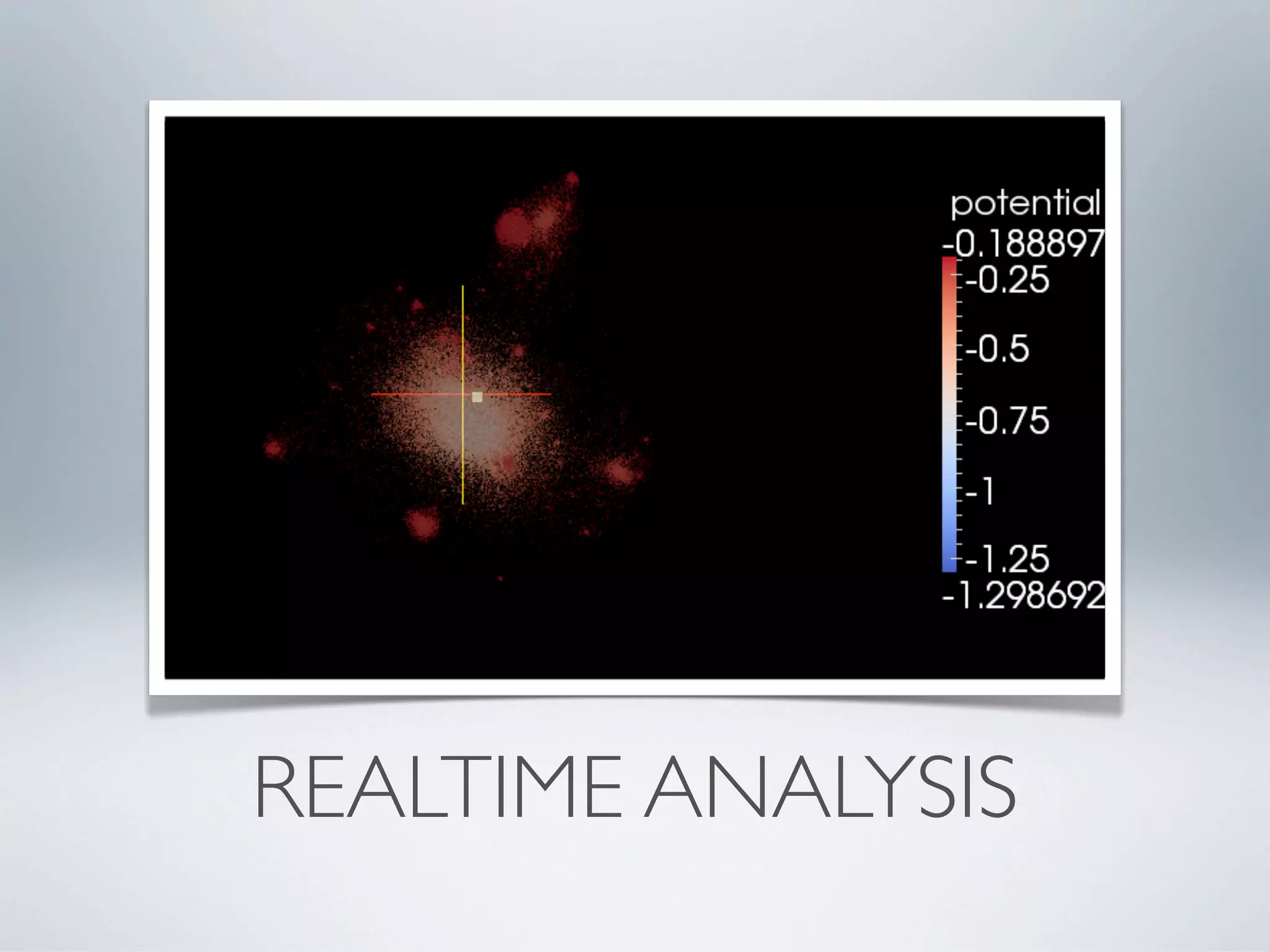 potential
-0.188897
-0.25
-0.5
-0.75
-1
-1.25
-1.298692

REALTIME ANALYSIS